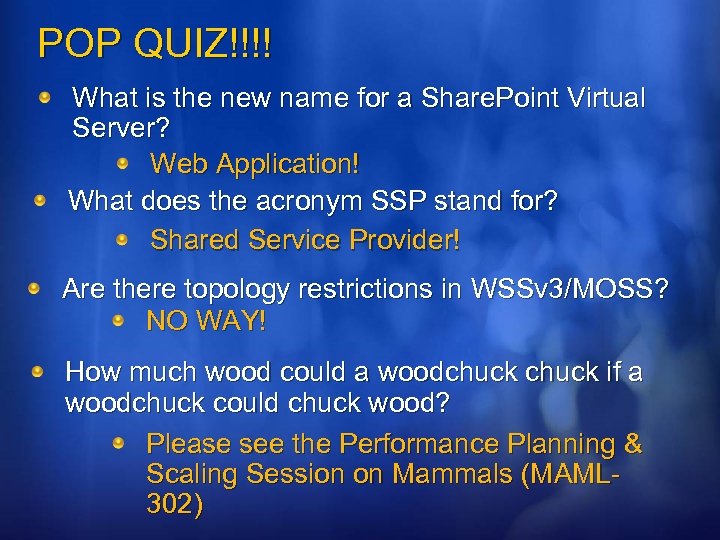 POP QUIZ!!!!

What is the new name for a SharePoint Virtual Server?

Web Application!

What does the acronym SSP stand for?

Shared Service Provider!

Are there topology restrictions in WSSv3/MOSS?

NO WAY!

How much wood could a woodchuck chuck if a woodchuck could chuck wood?

Please see the Performance Planning & Scaling Session on Mammals (MAML-302)